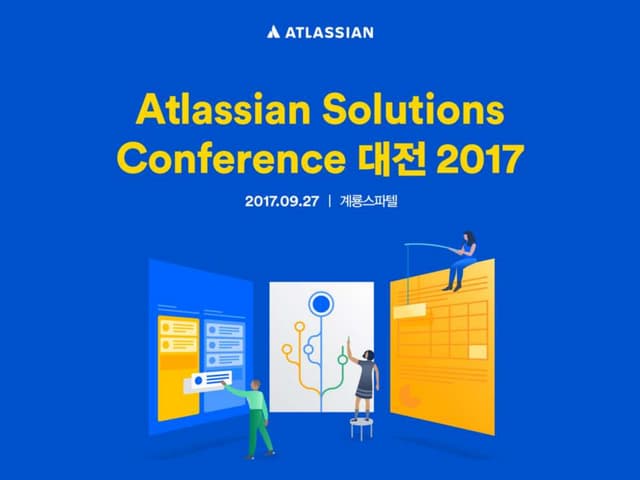 ATLASSIAN

Atlassian Solutions Conference 대전 2017

2017.09.27 | 계룡스파텔